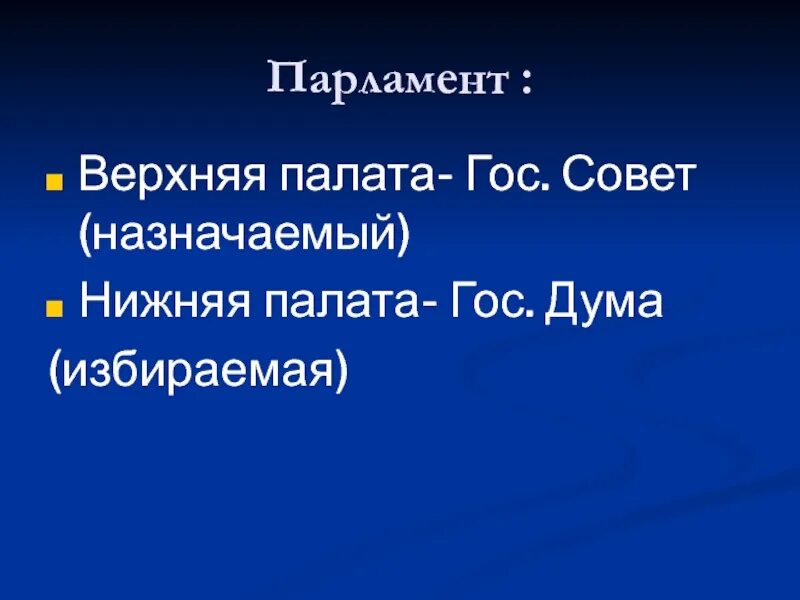 Парламент :

Верхняя палата- Гос. Совет (назначаемый)

Нижняя палата- Гос. Дума

(избираемая)